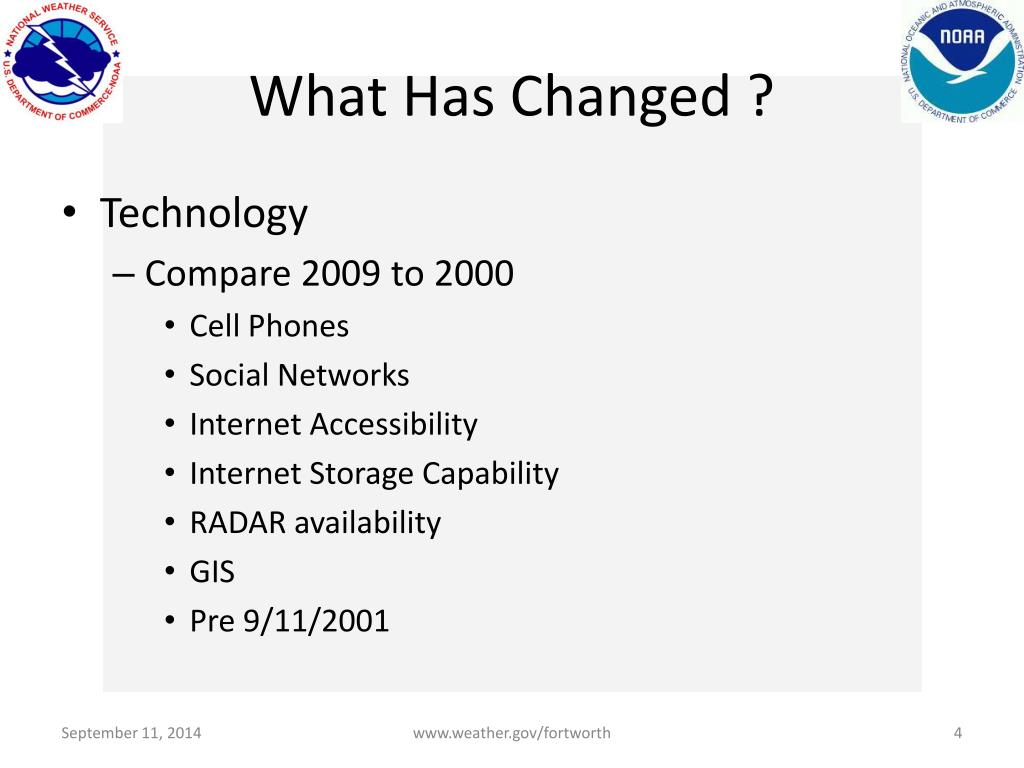 NATIONAL WEATHER SERVICE
U.S. DEPARTMENT OF COMMERCE-NOAA

NATIONAL OCEANIC AND ATMOSPHERIC ADMINISTRATION
NOAA
U.S. DEPARTMENT OF COMMERCE

What Has Changed ?

• Technology
– Compare 2009 to 2000
• Cell Phones
• Social Networks
• Internet Accessibility
• Internet Storage Capability
• RADAR availability
• GIS
• Pre 9/11/2001

September 11, 2014
www.weather.gov/fortworth
4